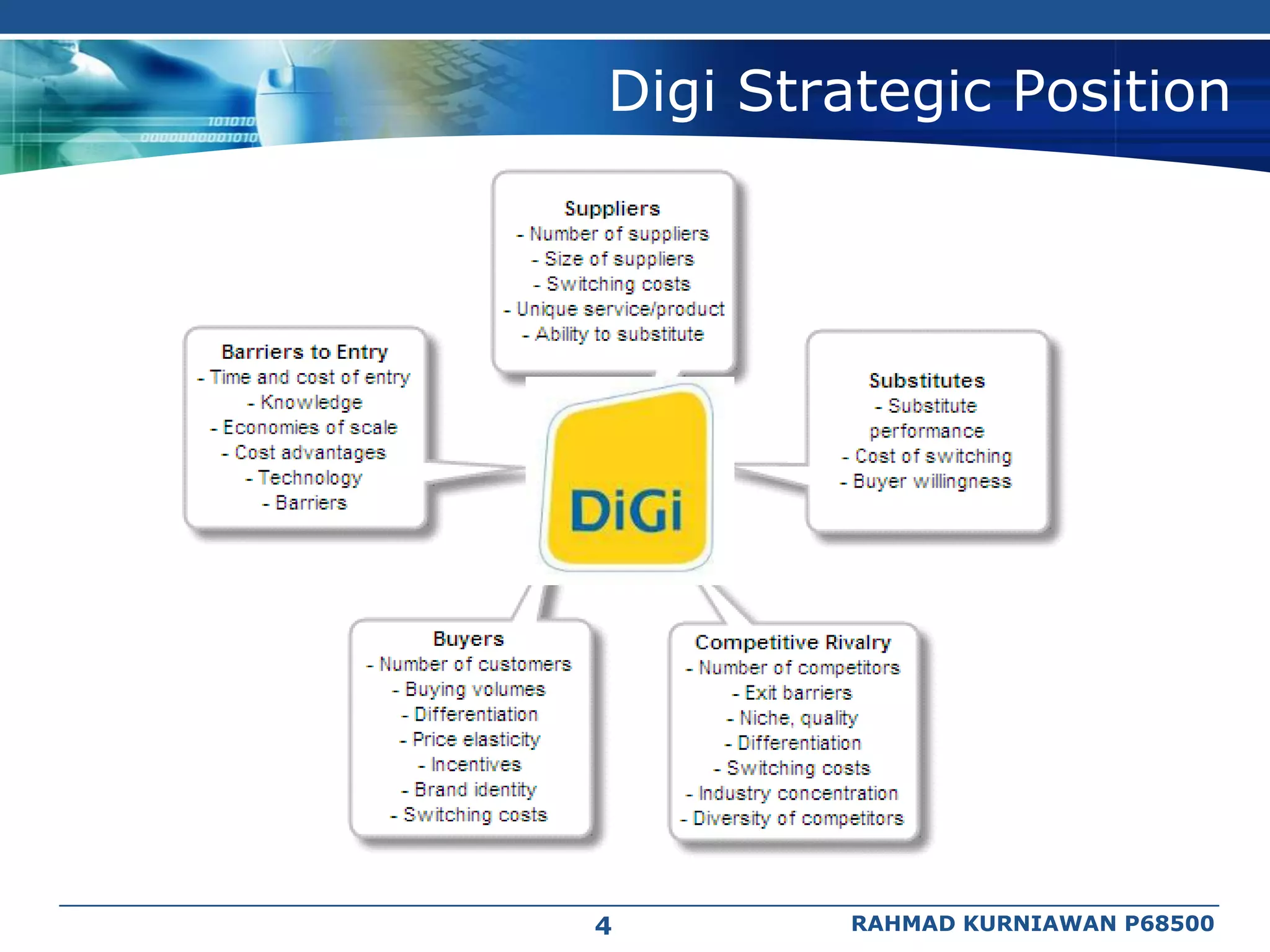 101010
0000000001010

Digi Strategic Position

Suppliers
- Number of suppliers
- Size of suppliers
- Switching costs
- Unique service/product
- Ability to substitute

Barriers to Entry
- Time and cost of entry
- Knowledge
- Economies of scale
- Cost advantages
- Technology
- Barriers

DiGi

Substitutes
- Substitute performance
- Cost of switching
- Buyer willingness

Buyers
- Number of customers
- Buying volumes
- Differentiation
- Price elasticity
- Incentives
- Brand identity
- Switching costs

Competitive Rivalry
- Number of competitors
- Exit barriers
- Niche, quality
- Differentiation
- Switching costs
- Industry concentration
- Diversity of competitors

4

RAHMAD KURNIAWAN P68500